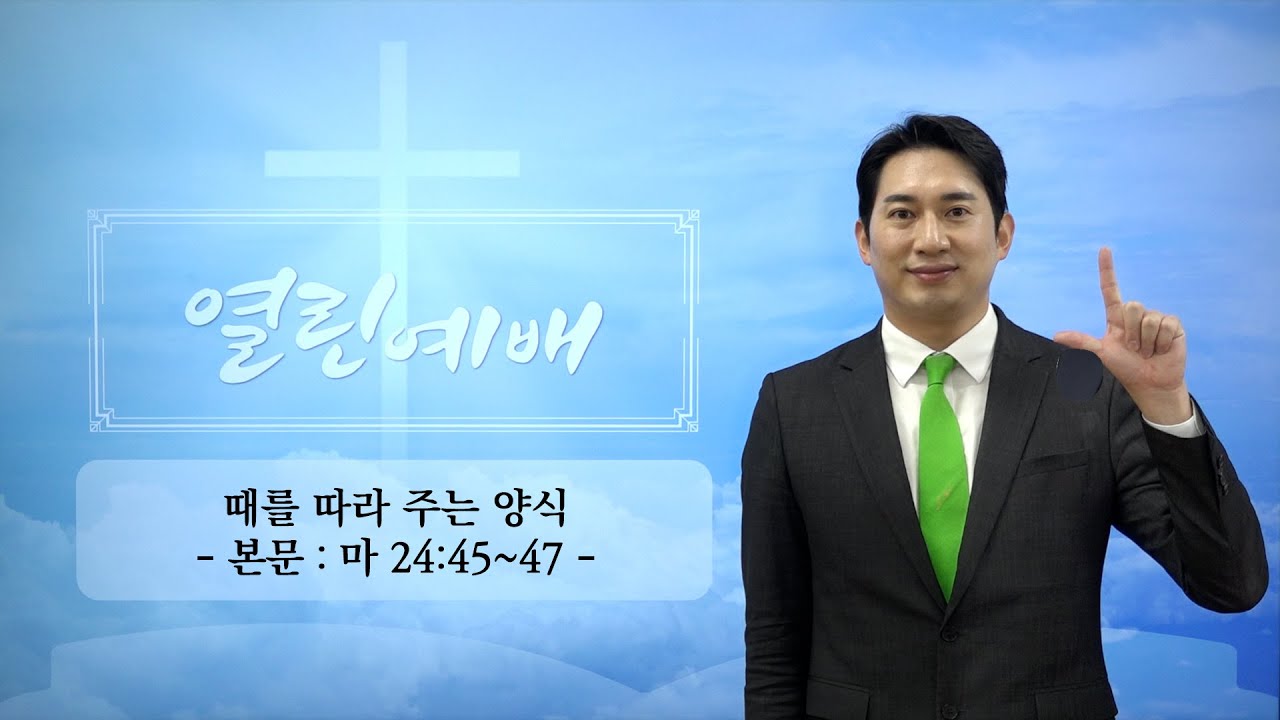 열린예배

때를 따라 주는 양식
- 본문 : 마 24:45~47 -